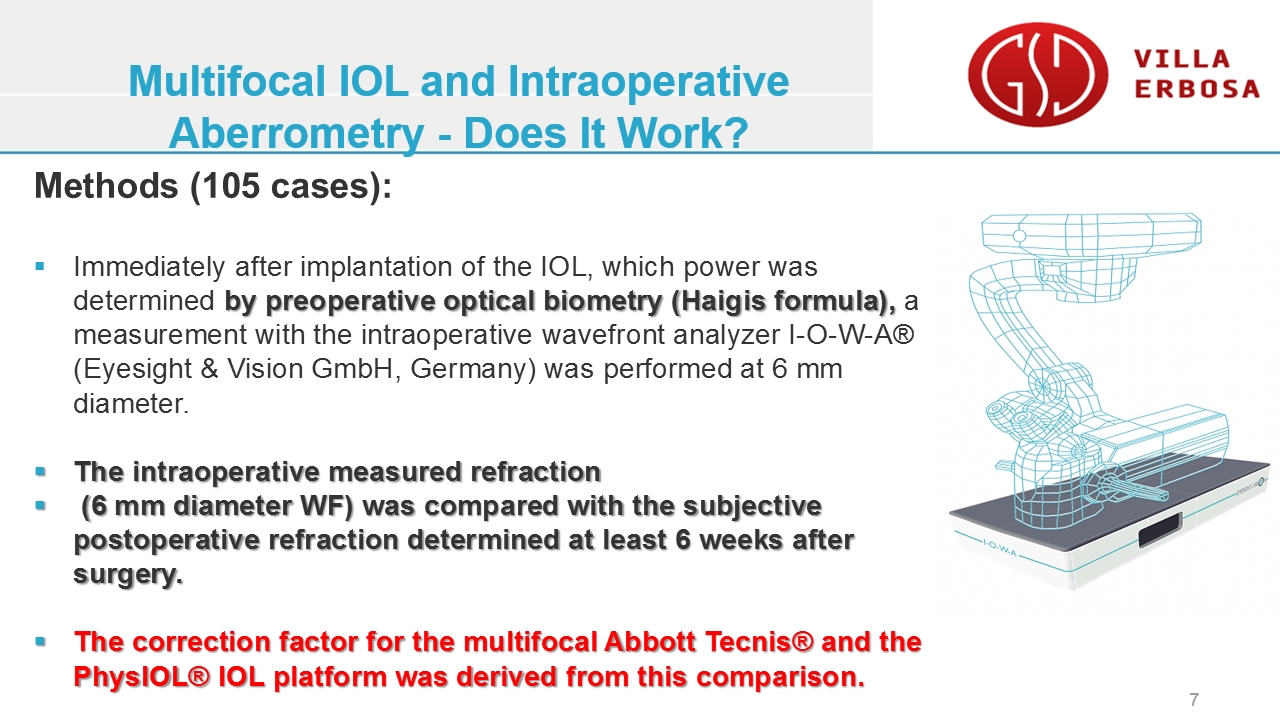 Multifocal IOL and Intraoperative Aberrometry - Does It Work?

GSD VILLA ERBOSA

Methods (105 cases):

▪ Immediately after implantation of the IOL, which power was determined by preoperative optical biometry (Haigis formula), a measurement with the intraoperative wavefront analyzer I-O-W-A® (Eyesight & Vision GmbH, Germany) was performed at 6 mm diameter.

▪ The intraoperative measured refraction
▪ (6 mm diameter WF) was compared with the subjective postoperative refraction determined at least 6 weeks after surgery.

▪ The correction factor for the multifocal Abbott Tecnis® and the PhysIOL® IOL platform was derived from this comparison.

I-O-W-A

7